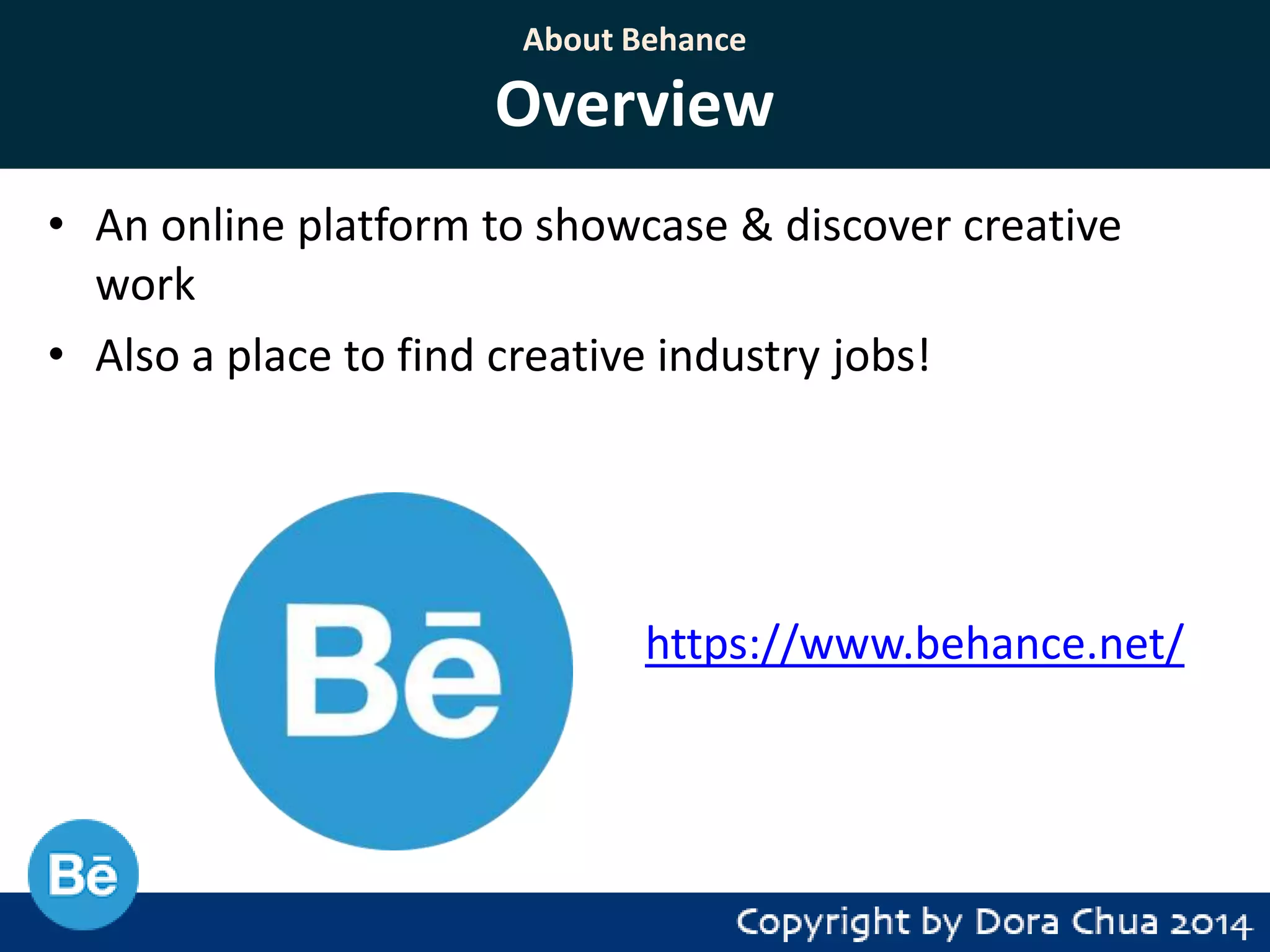 About Behance

Overview

• An online platform to showcase & discover creative work
• Also a place to find creative industry jobs!

Bē

https://www.behance.net/

Bē

Copyright by Dora Chua 2014